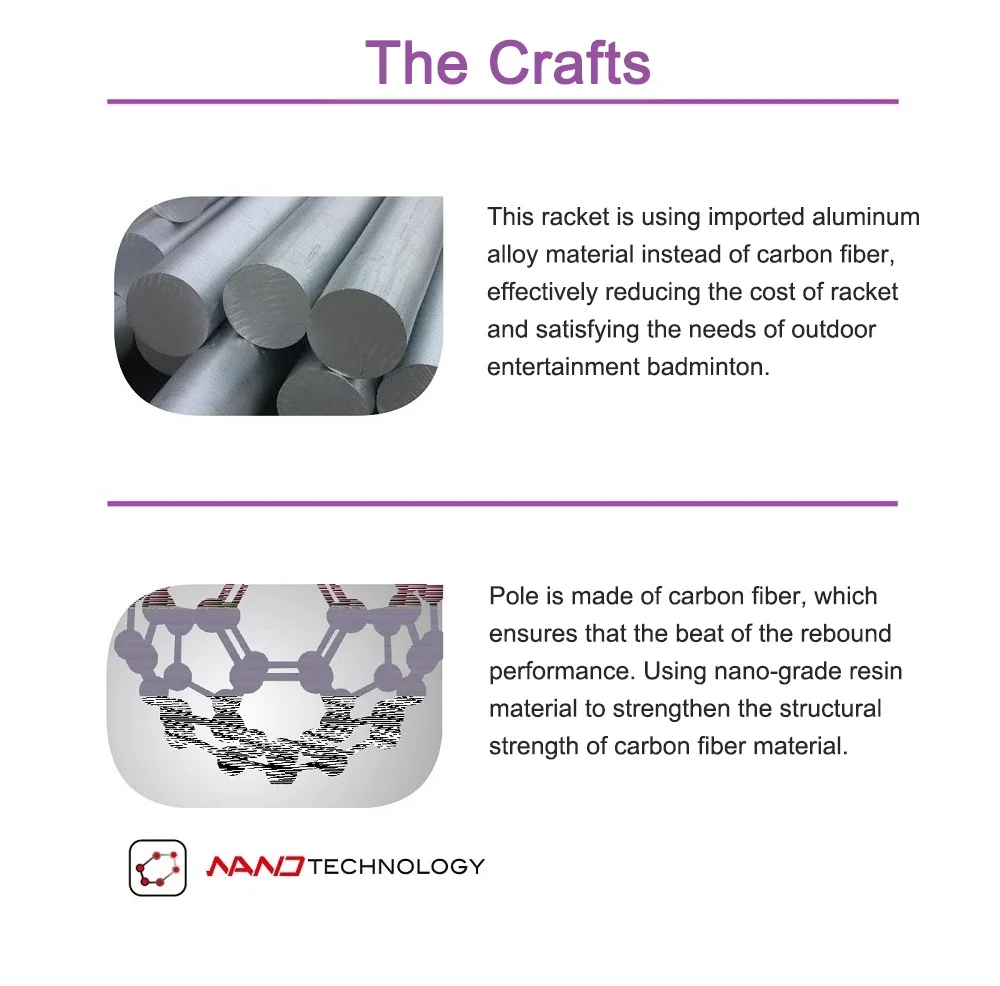 The Crafts

This racket is using imported aluminum alloy material instead of carbon fiber, effectively reducing the cost of racket and satisfying the needs of outdoor entertainment badminton.

Pole is made of carbon fiber, which ensures that the beat of the rebound performance. Using nano-grade resin material to strengthen the structural strength of carbon fiber material.

NANO TECHNOLOGY